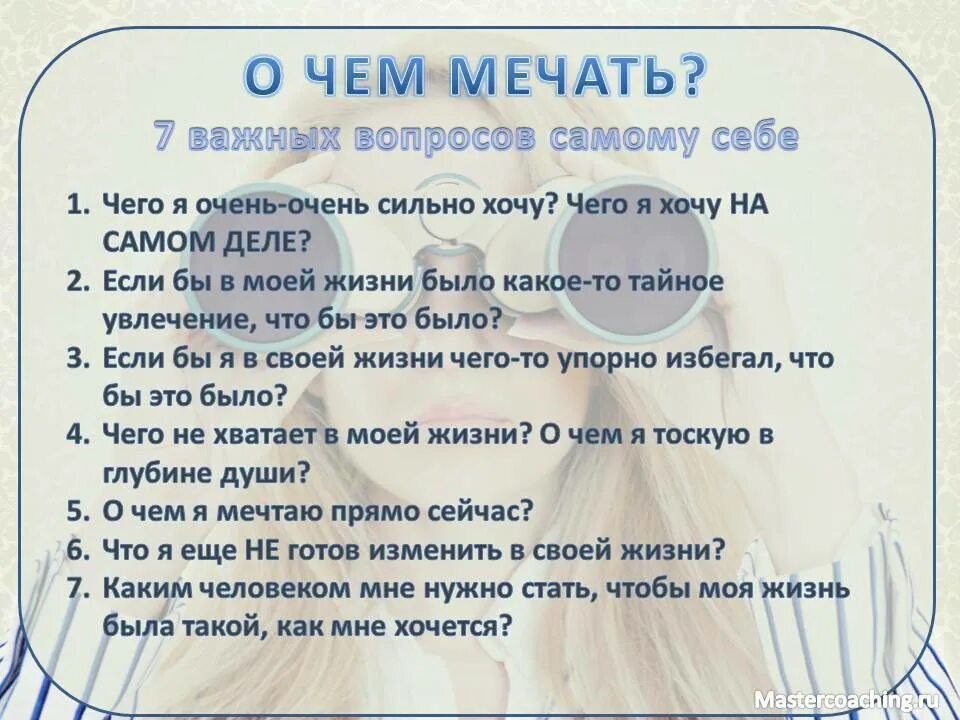 О ЧЕМ МЕЧАТЬ?
7 важных вопросов самому себе

1. Чего я очень-очень сильно хочу? Чего я хочу НА САМОМ ДЕЛЕ?
2. Если бы в моей жизни было какое-то тайное увлечение, что бы это было?
3. Если бы я в своей жизни чего-то упорно избегал, что бы это было?
4. Чего не хватает в моей жизни? О чем я тоскую в глубине души?
5. О чем я мечтаю прямо сейчас?
6. Что я еще НЕ готов изменить в своей жизни?
7. Каким человеком мне нужно стать, чтобы моя жизнь была такой, как мне хочется?

Mastercoaching.ru